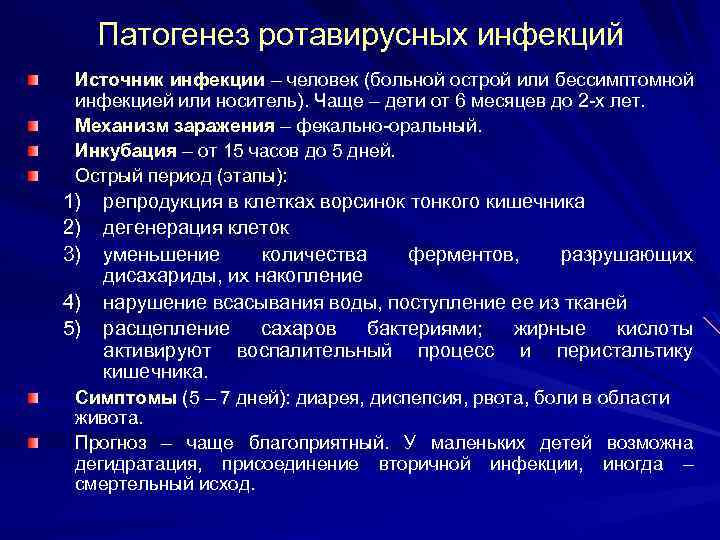 Патогенез ротавирусных инфекций

Источник инфекции – человек (больной острой или бессимптомной инфекцией или носитель). Чаще – дети от 6 месяцев до 2-х лет.

Механизм заражения – фекально-оральный.

Инкубация – от 15 часов до 5 дней.

Острый период (этапы):

1) репродукция в клетках ворсинок тонкого кишечника
2) дегенерация клеток
3) уменьшение количества ферментов, разрушающих дисахариды, их накопление
4) нарушение всасывания воды, поступление ее из тканей
5) расщепление сахаров бактериями; жирные кислоты активируют воспалительный процесс и перистальтику кишечника.

Симптомы (5 – 7 дней): диарея, диспепсия, рвота, боли в области живота.

Прогноз – чаще благоприятный. У маленьких детей возможна дегидратация, присоединение вторичной инфекции, иногда – смертельный исход.